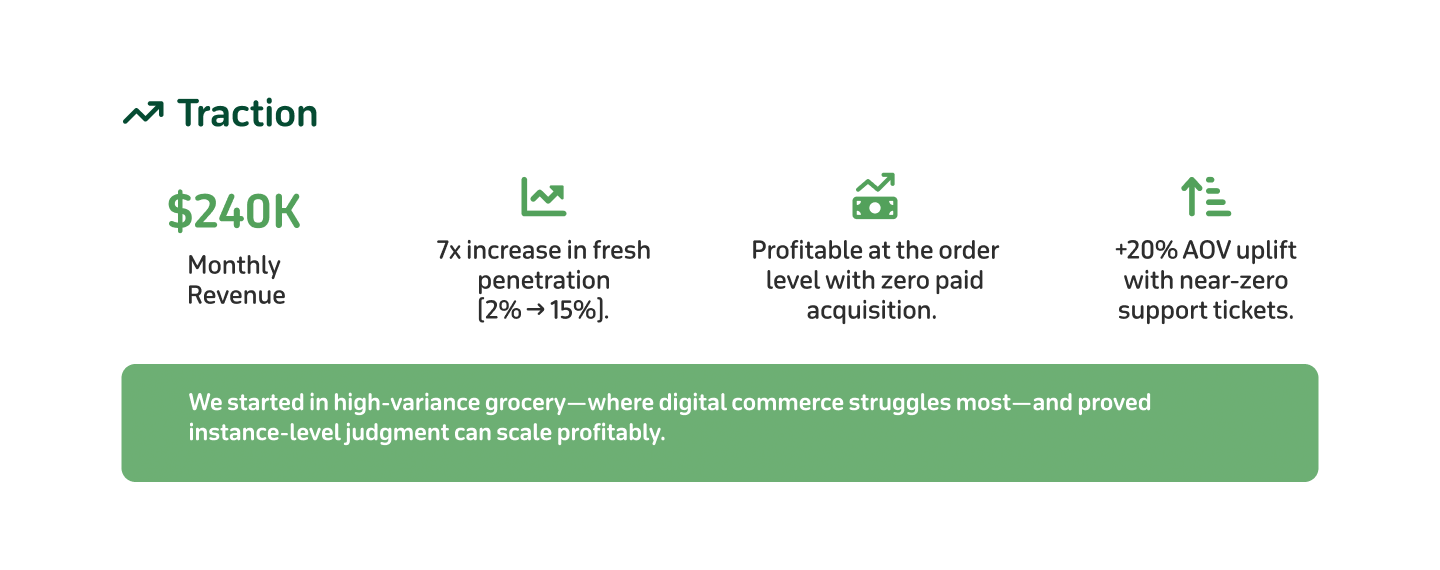 Traction

$240K

Monthly Revenue

7x increase in fresh penetration (2% → 15%).

Profitable at the order level with zero paid acquisition.

+20% AOV uplift with near-zero support tickets.

We started in high-variance grocery—where digital commerce struggles most—and proved instance-level judgment can scale profitably.